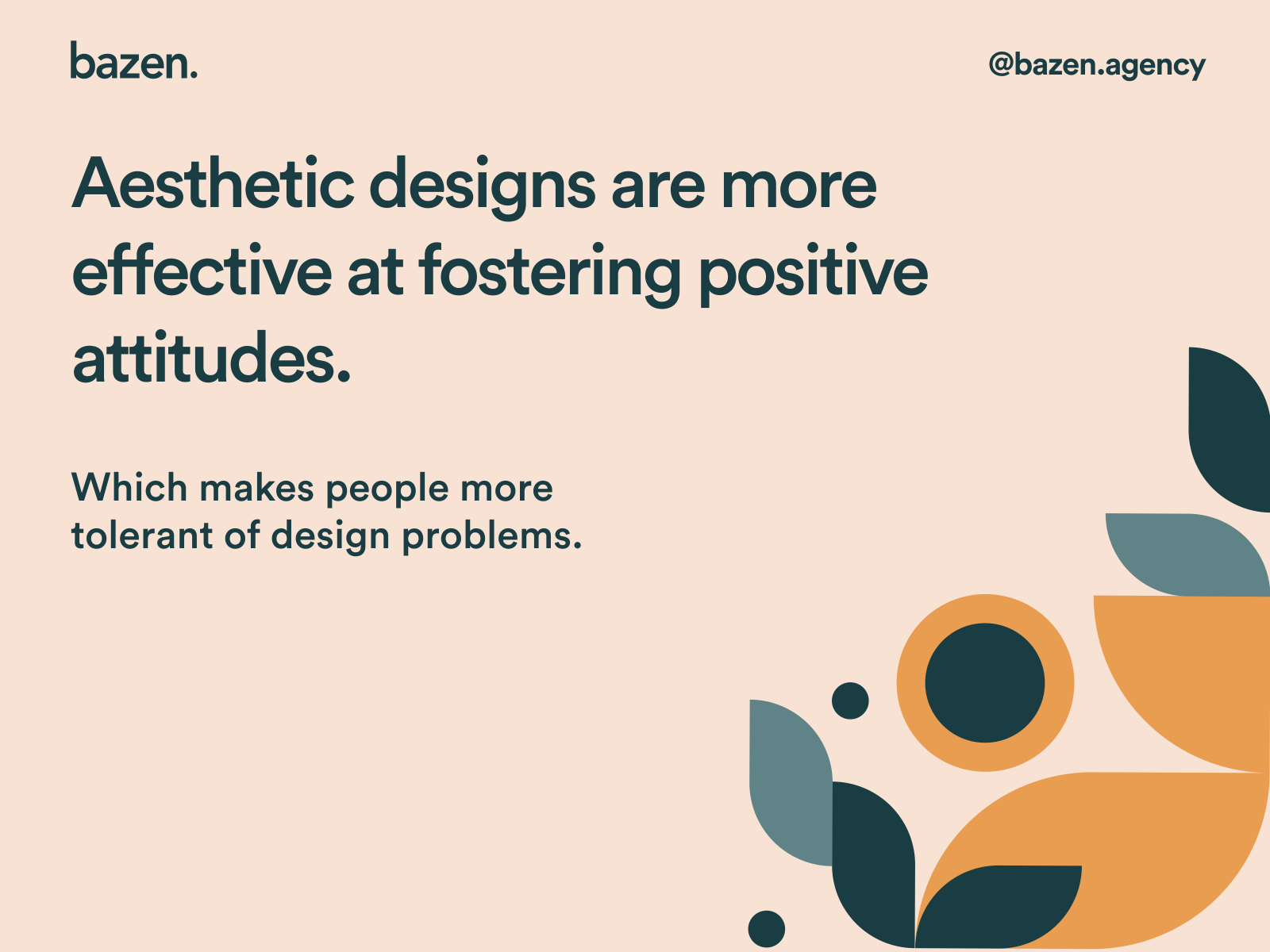 bazen.

@bazen.agency

Aesthetic designs are more effective at fostering positive attitudes.

Which makes people more tolerant of design problems.